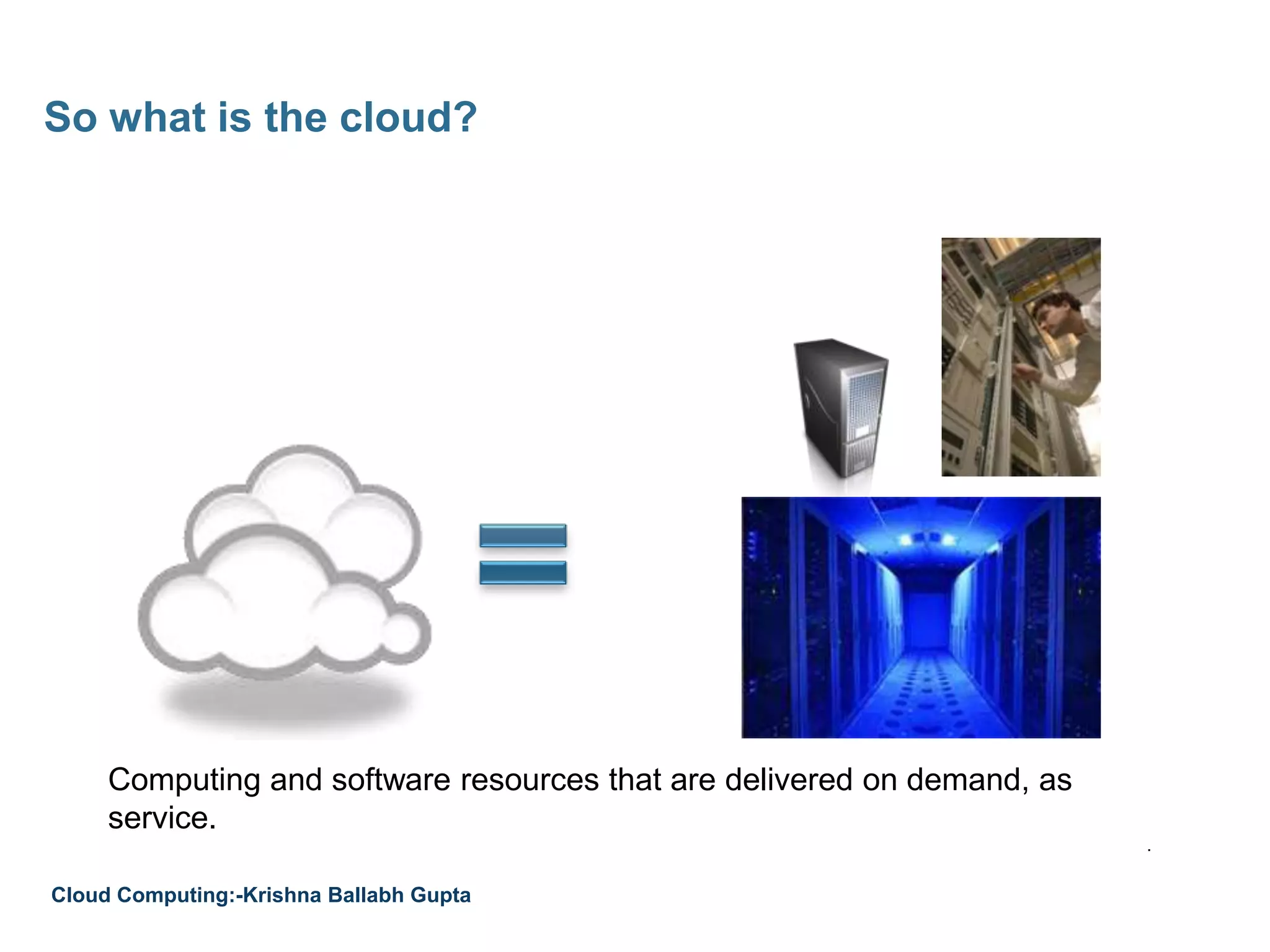 So what is the cloud?

Computing and software resources that are delivered on demand, as service.

Cloud Computing:-Krishna Ballabh Gupta